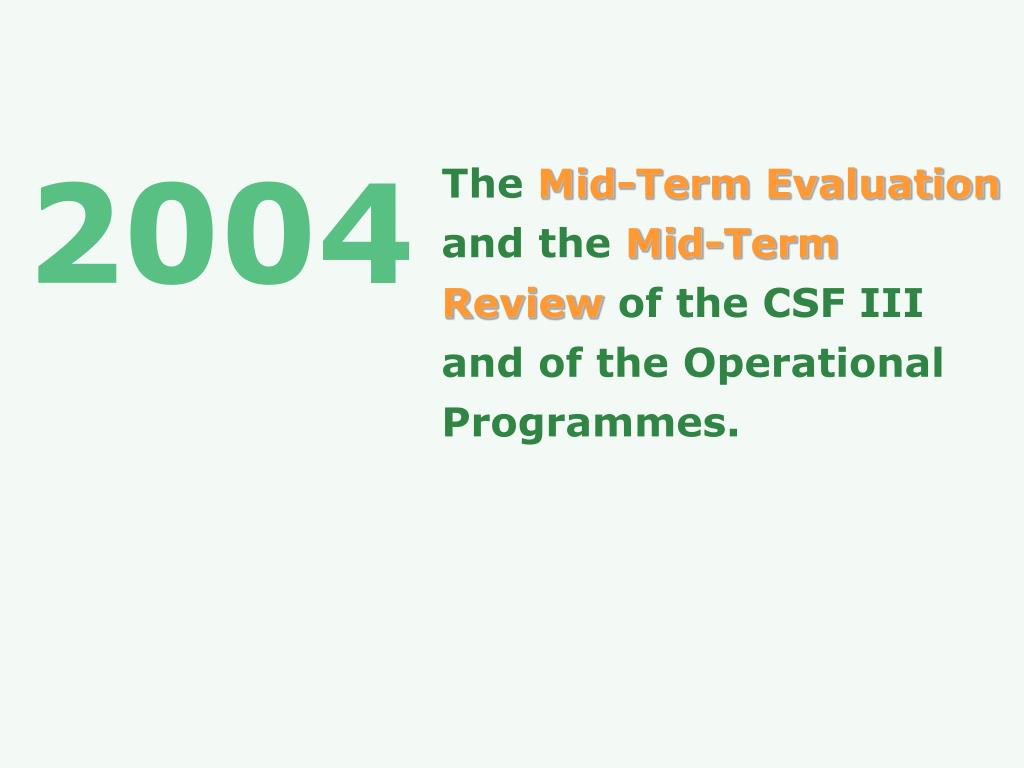 2004

The Mid-Term Evaluation and the Mid-Term Review of the CSF III and of the Operational Programmes.